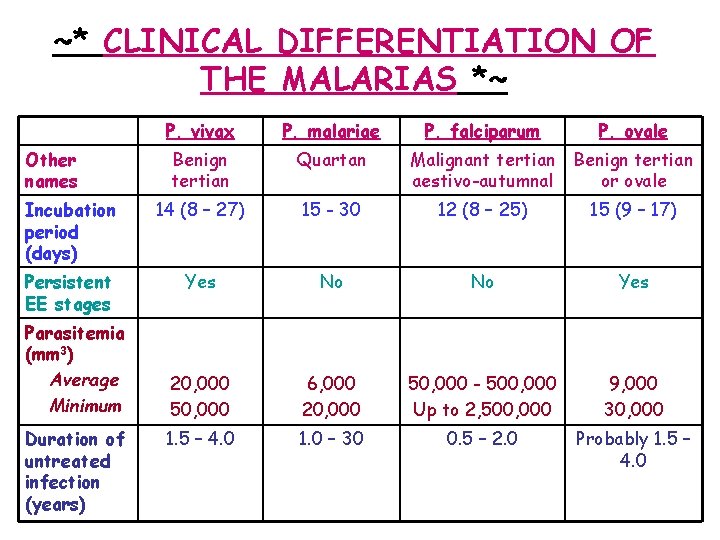 ~* CLINICAL DIFFERENTIATION OF THE MALARIAS *~

| | P. vivax | P. malariae | P. falciparum | P. ovale |
|---|---|---|---|---|
| Other names | Benign tertian | Quartan | Malignant tertian aestivo-autumnal | Benign tertian or ovale |
| Incubation period (days) | 14 (8 – 27) | 15 - 30 | 12 (8 – 25) | 15 (9 – 17) |
| Persistent EE stages | Yes | No | No | Yes |
| Parasitemia ($mm^3$) Average Minimum | 20,000 50,000 | 6,000 20,000 | 50,000 - 500,000 Up to 2,500,000 | 9,000 30,000 |
| Duration of untreated infection (years) | 1.5 – 4.0 | 1.0 – 30 | 0.5 – 2.0 | Probably 1.5 – 4.0 |